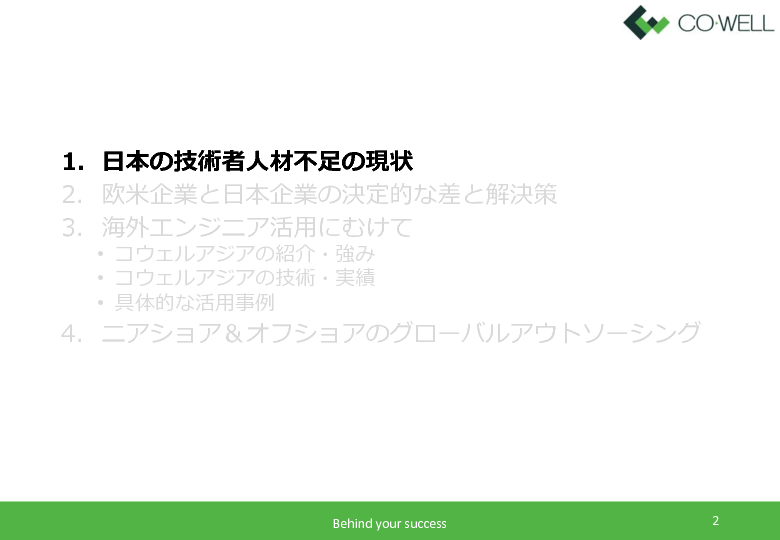 CO·WELL

1. 日本の技術者人材不足の現状
2. 欧米企業と日本企業の決定的な差と解決策
3. 海外エンジニア活用にむけて
• コウェルアジアの紹介・強み
• コウェルアジアの技術・実績
• 具体的な活用事例
4. ニアショア＆オフショアのグローバルアウトソーシング

Behind your success

2